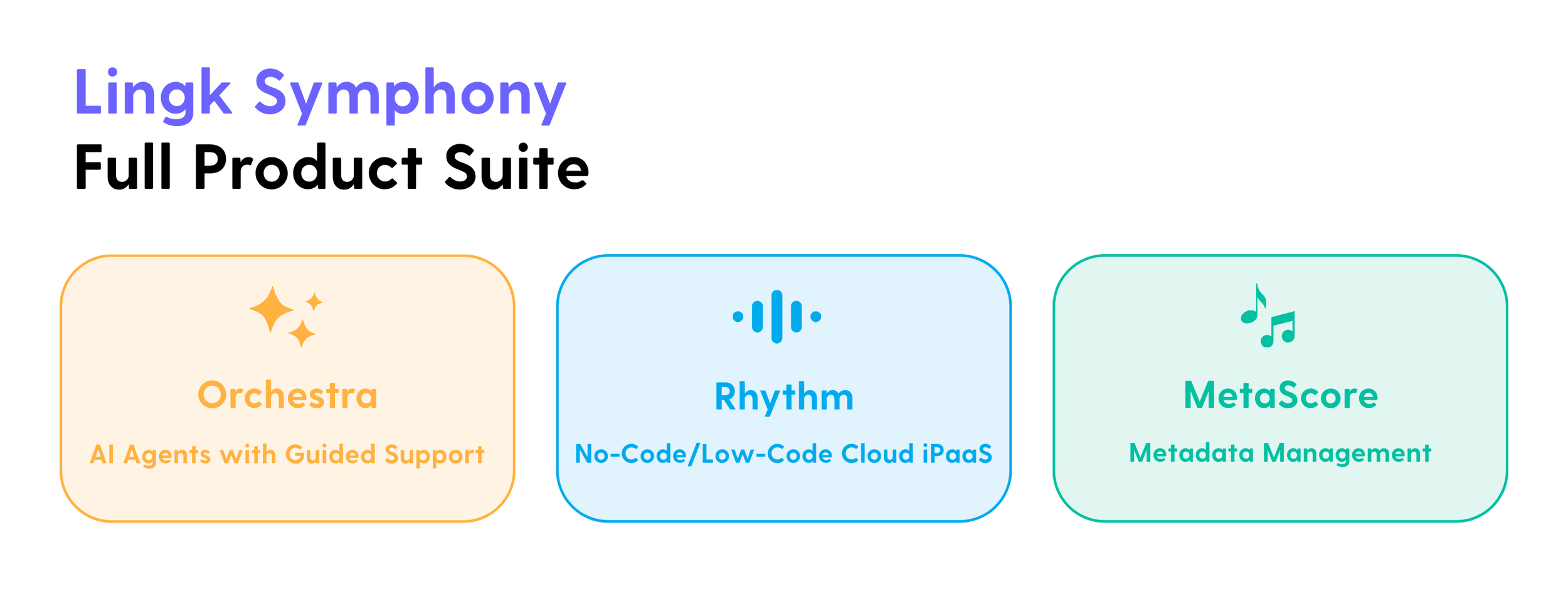 Lingk Symphony
Full Product Suite

Orchestra

AI Agents with Guided Support

Rhythm

No-Code/Low-Code Cloud iPaaS

MetaScore

Metadata Management